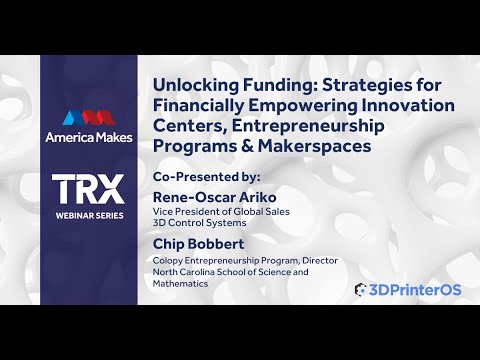 America Makes

TRX
WEBINAR SERIES

Unlocking Funding: Strategies for Financially Empowering Innovation Centers, Entrepreneurship Programs & Makerspaces

Co-Presented by:

Rene-Oscar Ariko
Vice President of Global Sales
3D Control Systems

Chip Bobbert
Colopy Entrepreneurship Program, Director
North Carolina School of Science and Mathematics

3DPrinterOS